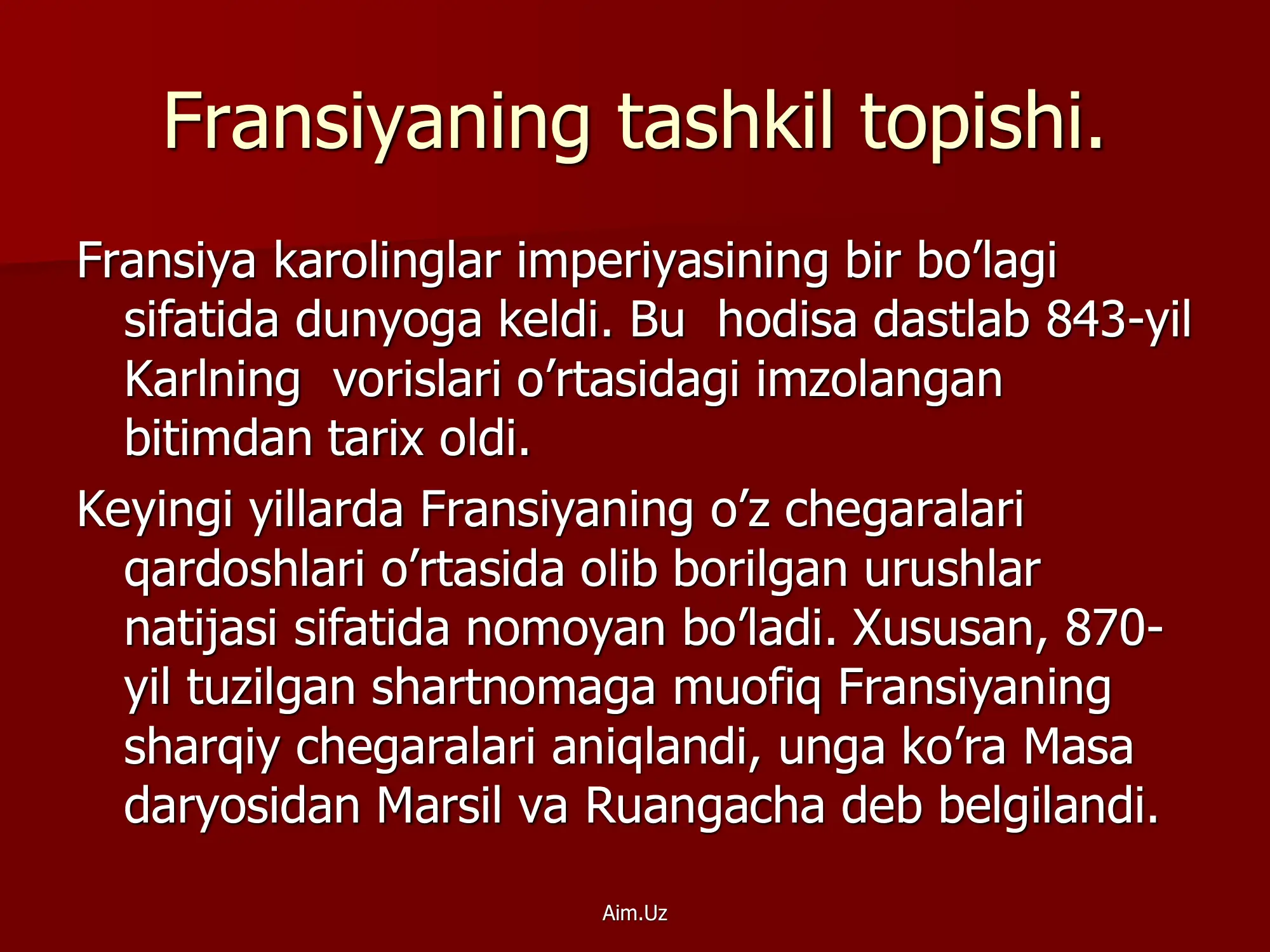 Fransiyaning tashkil topishi.

Fransiya karolinglar imperiyasining bir bo’lagi sifatida dunyoga keldi. Bu hodisa dastlab 843-yil Karlning vorislari o’rtasidagi imzolangan bitimdan tarix oldi.

Keyingi yillarda Fransiyaning o’z chegaralari qardoshlari o’rtasida olib borilgan urushlar natijasi sifatida nomoyan bo’ladi. Xususan, 870-yil tuzilgan shartnomaga muofiq Fransiyaning sharqiy chegaralari aniqlandi, unga ko’ra Masa daryosidan Marsil va Ruangacha deb belgilandi.

Aim.Uz